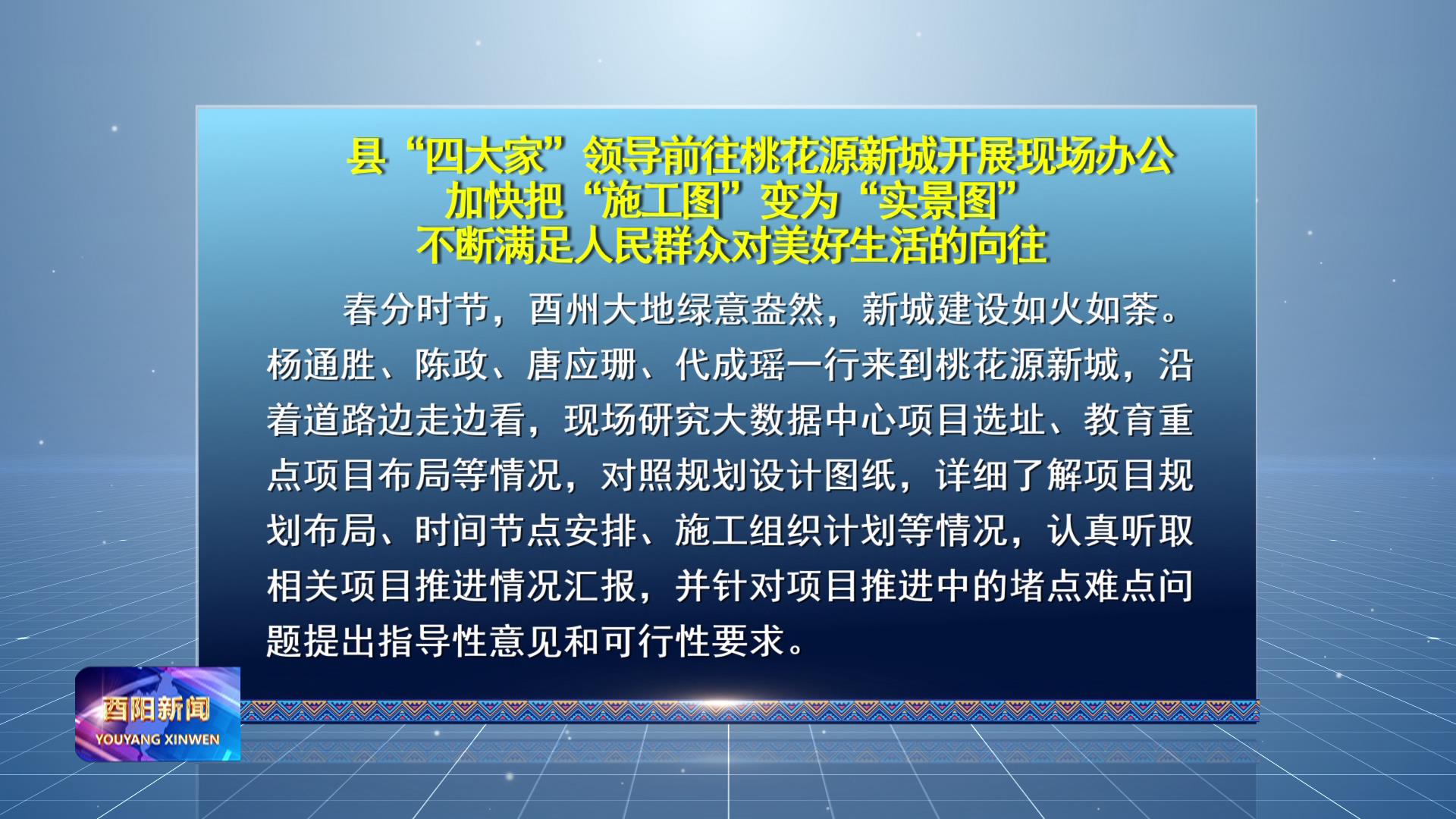 县“四大家”领导前往桃花源新城开展现场办公
加快把“施工图”变为“实景图”
不断满足人民群众对美好生活的向往

春分时节，酉州大地绿意盎然，新城建设如火如荼。杨通胜、陈政、唐应珊、代成瑶一行来到桃花源新城，沿着道路边走边看，现场研究大数据中心项目选址、教育重点项目布局等情况，对照规划设计图纸，详细了解项目规划布局、时间节点安排、施工组织计划等情况，认真听取相关项目推进情况汇报，并针对项目推进中的堵点难点问题提出指导性意见和可行性要求。

酉阳新闻
YOUYANG XINWEN